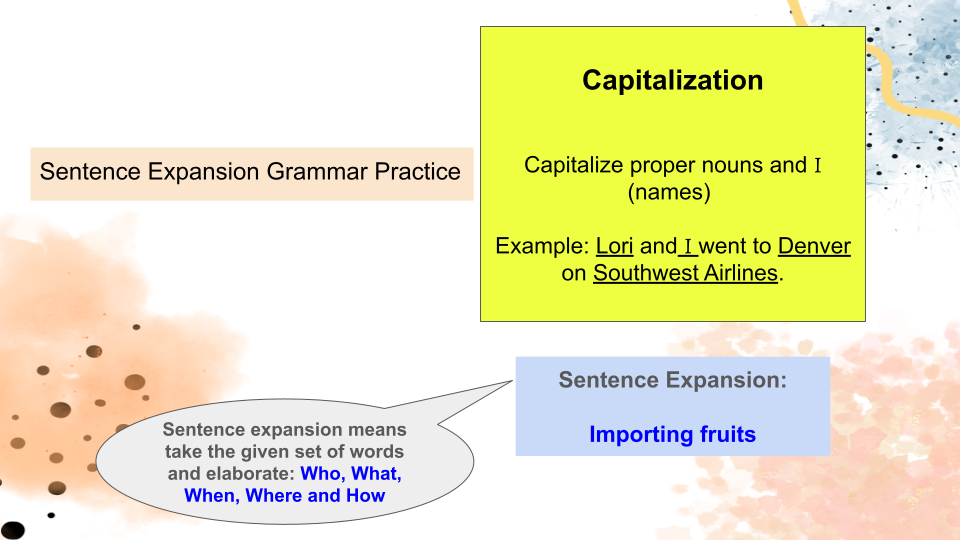 Sentence Expansion Grammar Practice

Capitalization

Capitalize proper nouns and I (names)

Example: Lori and I went to Denver on Southwest Airlines.

Sentence Expansion:

Importing fruits

Sentence expansion means take the given set of words and elaborate: Who, What, When, Where and How